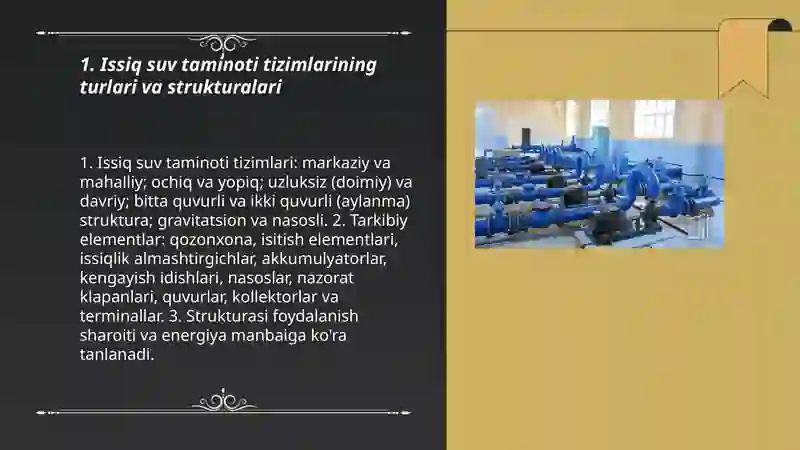 1. Issiq suv taminoti tizimlarining turlari va strukturalari

1. Issiq suv taminoti tizimlari: markaziy va mahalliy; ochiq va yopiq; uzluksiz (doimiy) va davriy; bitta quvurli va ikki quvurli (aylanma) struktura; gravitatsion va nasosli. 2. Tarkibiy elementlar: qozonxona, isitish elementlari, issiqlik almashtirgichlar, akkumulyatorlar, kengayish idishlari, nasoslar, nazorat klapanlari, quvurlar, kollektorlar va terminallar. 3. Strukturasi foydalanish sharoiti va energiya manbaiga ko'ra tanlanadi.